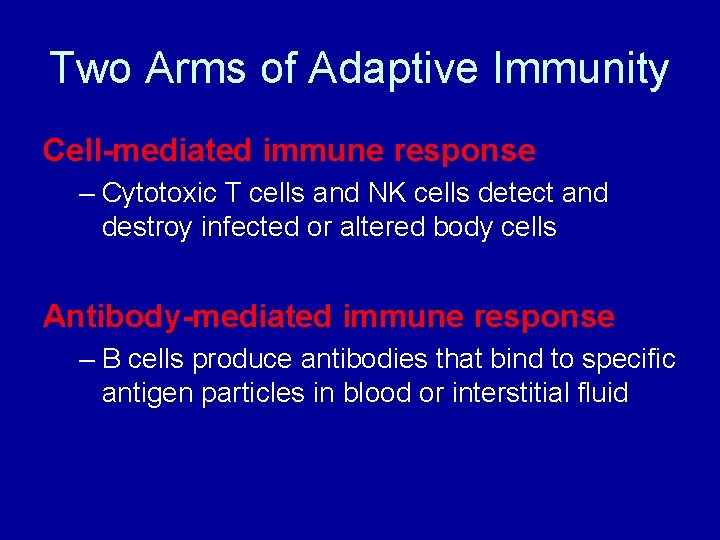 Two Arms of Adaptive Immunity

Cell-mediated immune response

– Cytotoxic T cells and NK cells detect and destroy infected or altered body cells

Antibody-mediated immune response

– B cells produce antibodies that bind to specific antigen particles in blood or interstitial fluid